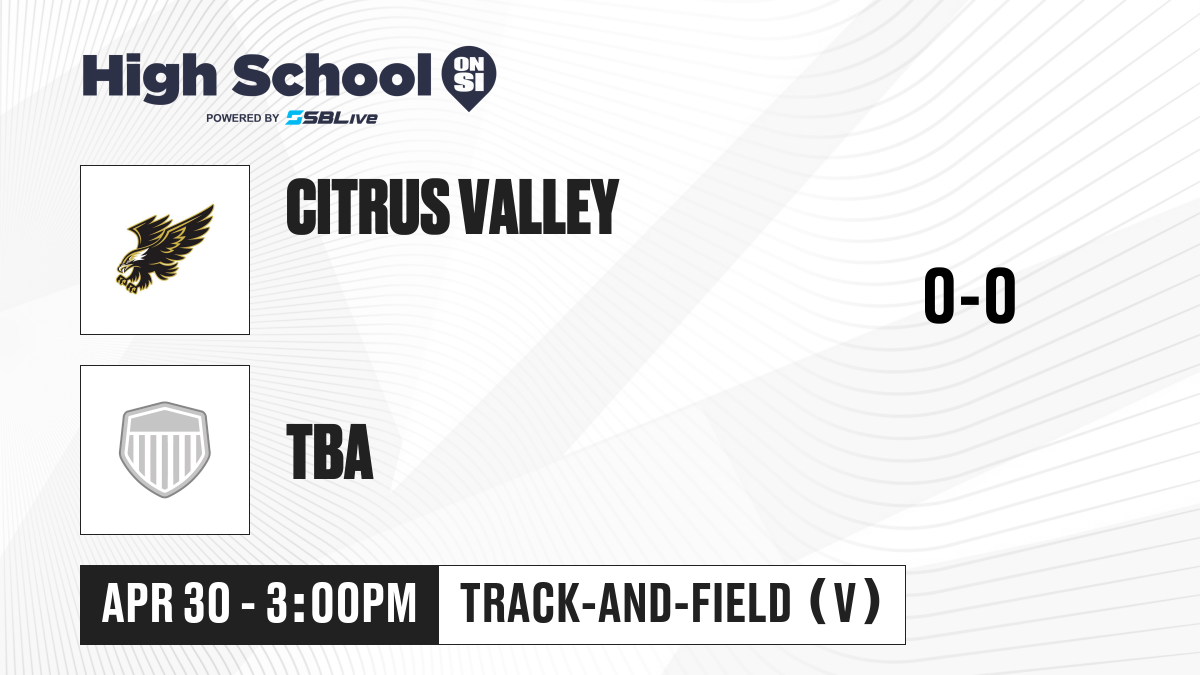 High School ON SI
POWERED BY SBLive

CITRUS VALLEY

0-0

TBA

APR 30 - 3:00PM

TRACK-AND-FIELD (V)